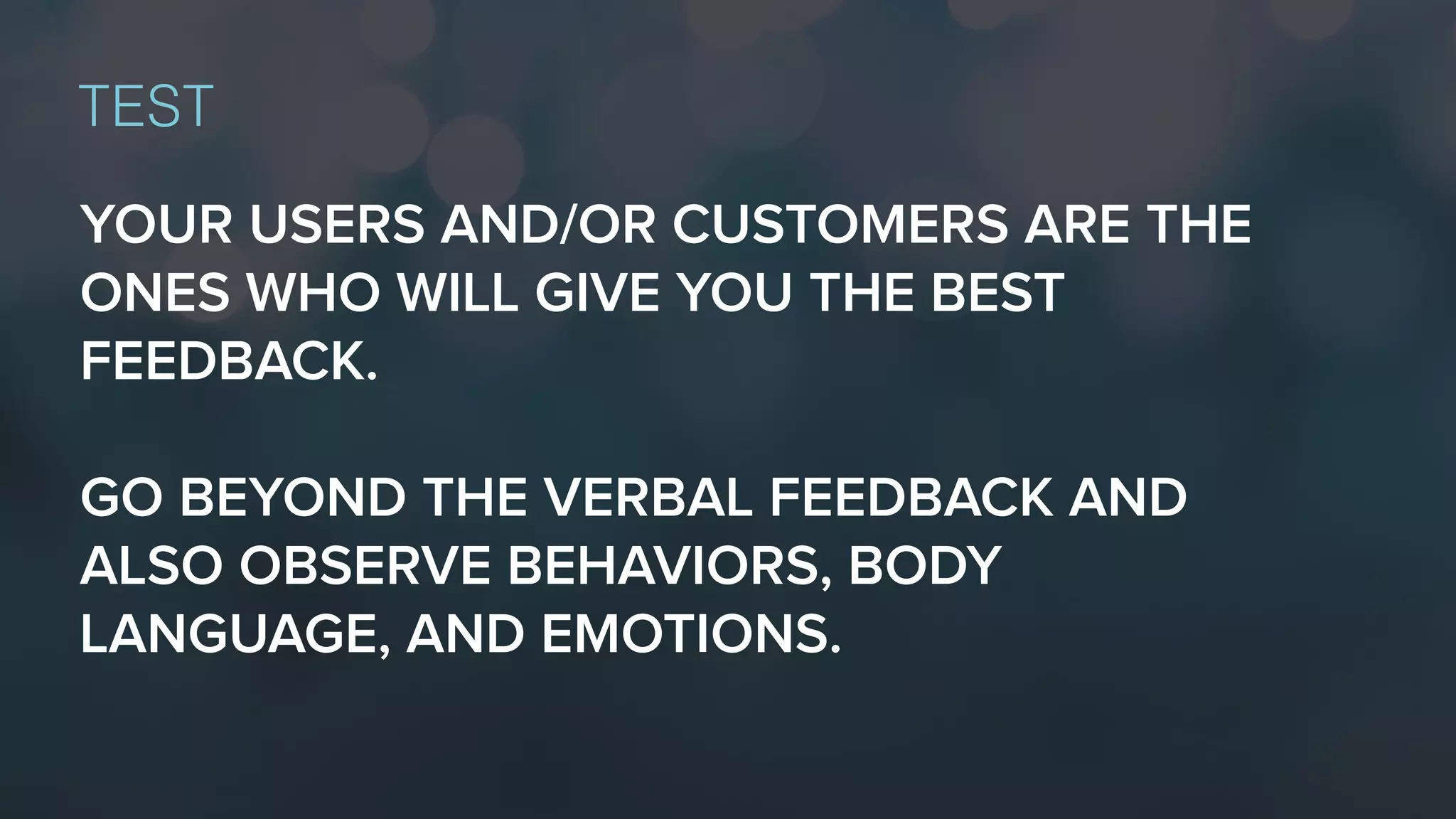 TEST

YOUR USERS AND/OR CUSTOMERS ARE THE ONES WHO WILL GIVE YOU THE BEST FEEDBACK.

GO BEYOND THE VERBAL FEEDBACK AND ALSO OBSERVE BEHAVIORS, BODY LANGUAGE, AND EMOTIONS.